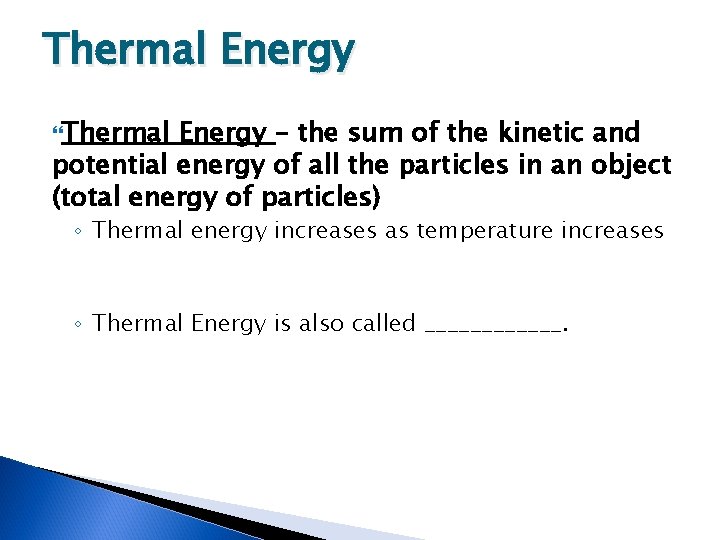 Thermal Energy

“Thermal Energy – the sum of the kinetic and potential energy of all the particles in an object (total energy of particles)

◦ Thermal energy increases as temperature increases

◦ Thermal Energy is also called ____________.